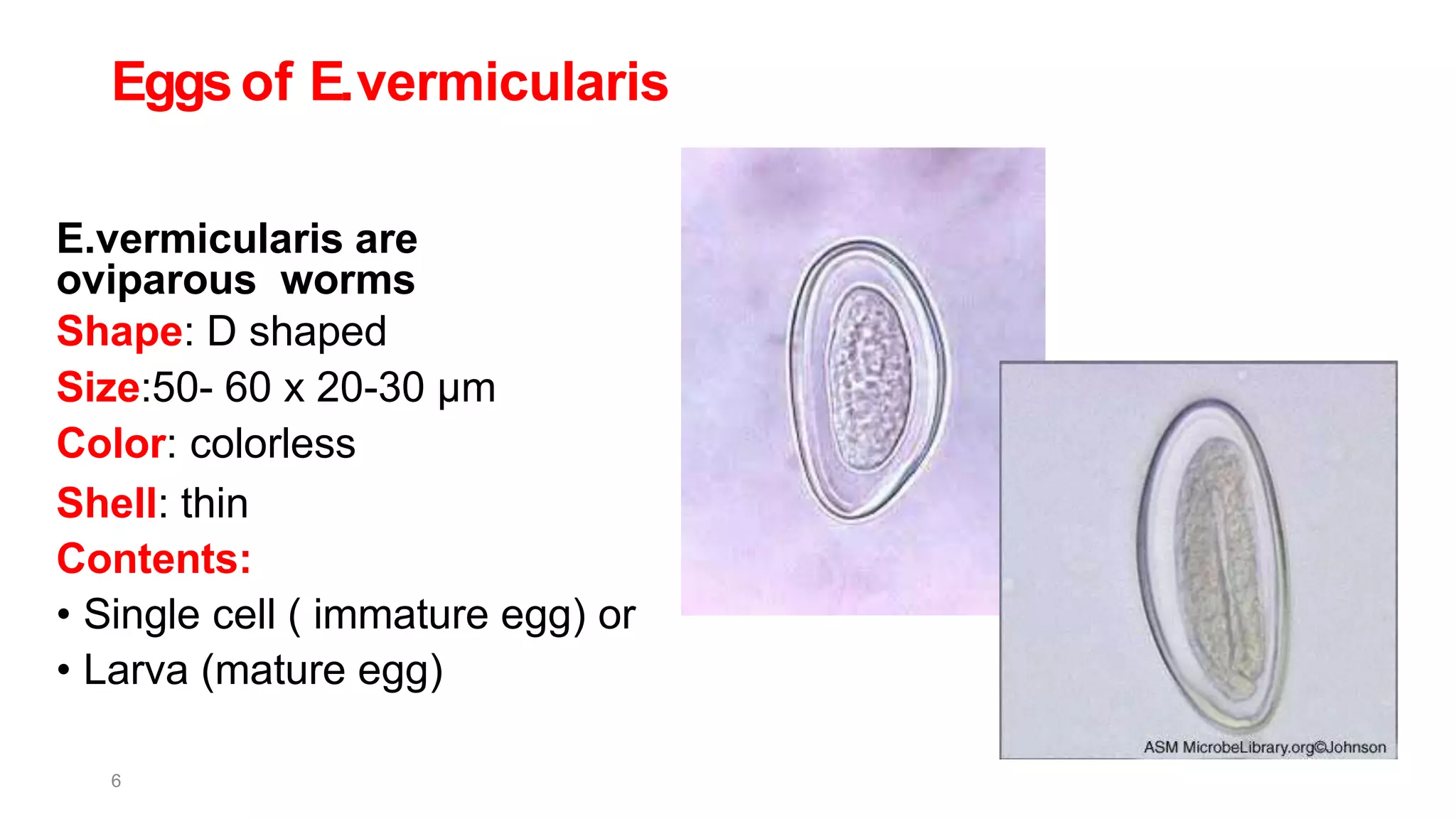 Eggs of E.vermicularis

E.vermicularis are oviparous worms

Shape: D shaped

Size:50- 60 x 20-30 µm

Color: colorless

Shell: thin

Contents:

• Single cell ( immature egg) or

• Larva (mature egg)

ASM MicrobeLibrary.org©Johnson

6